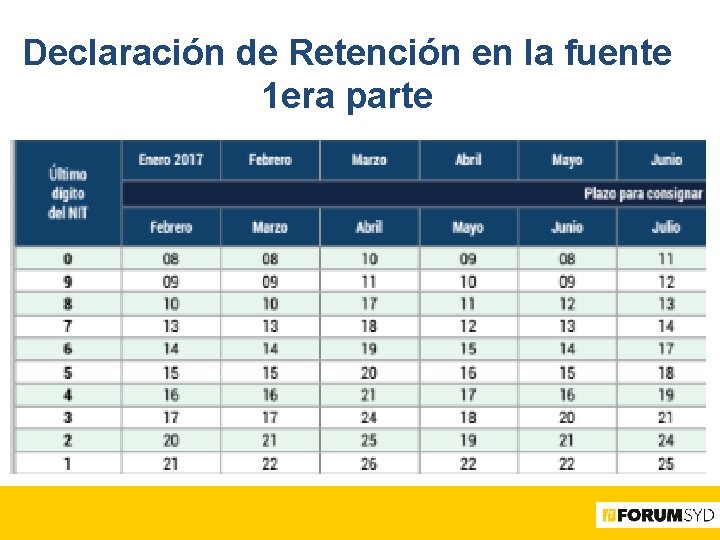 Declaración de Retención en la fuente
1era parte

| Último dígito del NIT | Enero 2017 | Febrero | Marzo | Abril | Mayo | Junio |
|---|---|---|---|---|---|---|
| | Plazo para consignar | | | | | |
| | Febrero | Marzo | Abril | Mayo | Junio | Julio |
| 0 | 08 | 08 | 10 | 09 | 08 | 11 |
| 9 | 09 | 09 | 11 | 10 | 09 | 12 |
| 8 | 10 | 10 | 17 | 11 | 12 | 13 |
| 7 | 13 | 13 | 18 | 12 | 13 | 14 |
| 6 | 14 | 14 | 19 | 15 | 14 | 17 |
| 5 | 15 | 15 | 20 | 16 | 15 | 18 |
| 4 | 16 | 16 | 21 | 17 | 16 | 19 |
| 3 | 17 | 17 | 24 | 18 | 20 | 21 |
| 2 | 20 | 21 | 25 | 19 | 21 | 24 |
| 1 | 21 | 22 | 26 | 22 | 22 | 25 |

FORUMSYD